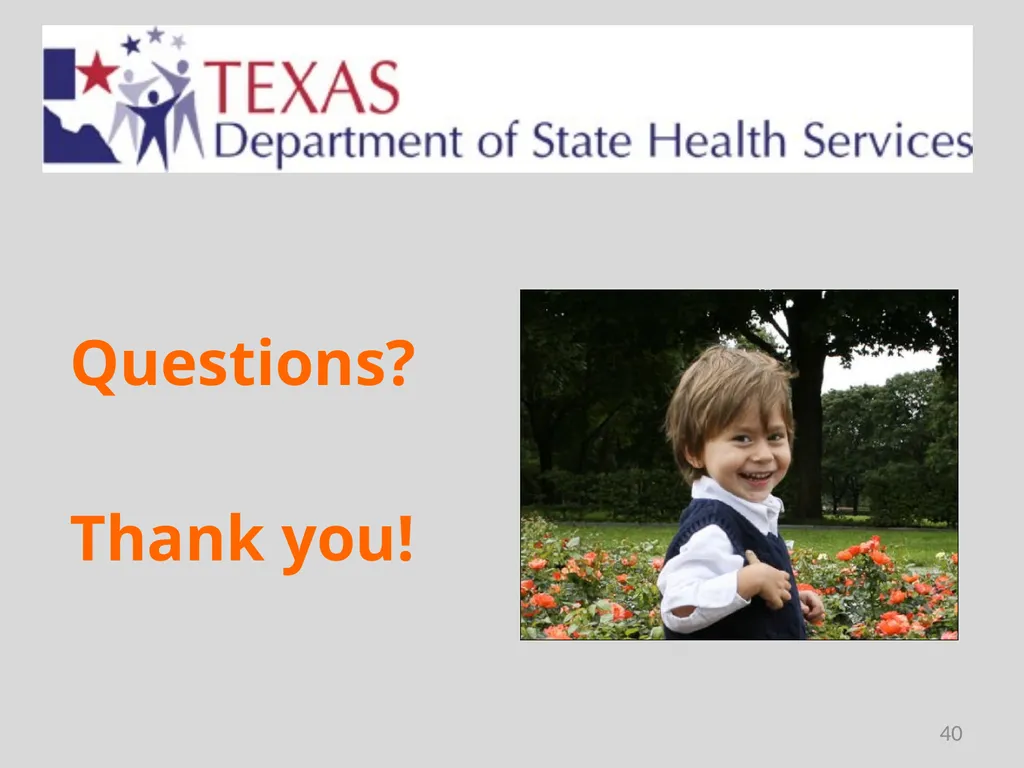 TEXAS
Department of State Health Services

Questions?

Thank you!

40